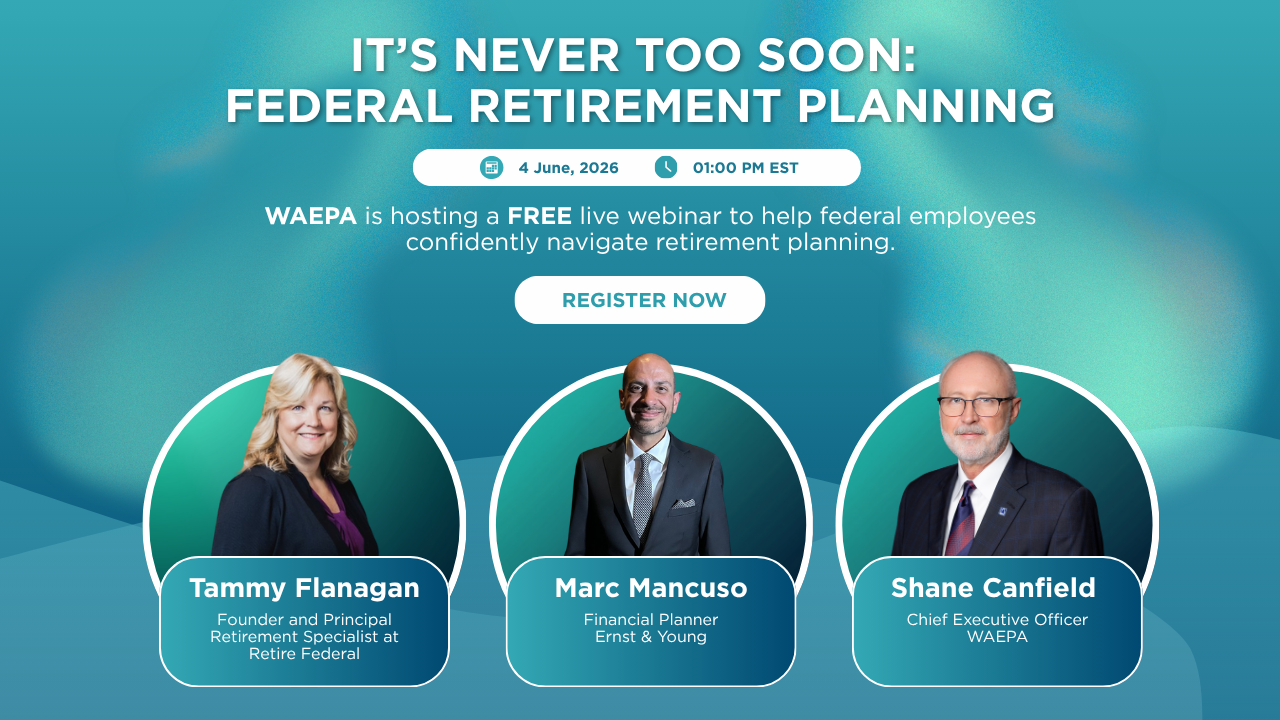 IT'S NEVER TOO SOON:
FEDERAL RETIREMENT PLANNING

4 June, 2026 01:00 PM EST

WAEPA is hosting a FREE live webinar to help federal employees confidently navigate retirement planning.

REGISTER NOW

Tammy Flanagan
Founder and Principal Retirement Specialist at Retire Federal

Marc Mancuso
Financial Planner
Ernst & Young

Shane Canfield
Chief Executive Officer
WAEPA